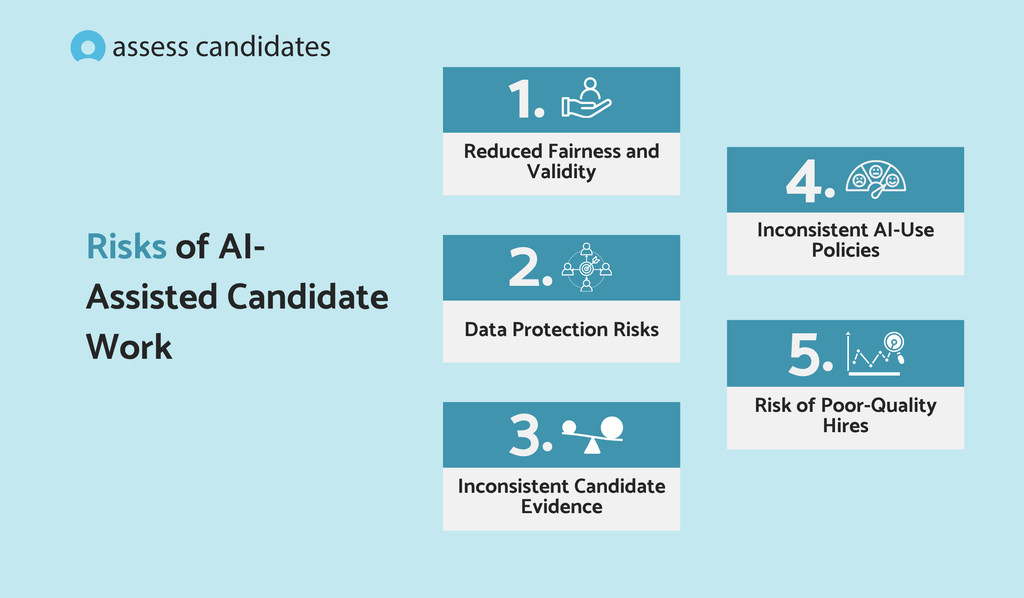 assess candidates

Risks of AI-Assisted Candidate Work

1.
Reduced Fairness and Validity

2.
Data Protection Risks

3.
Inconsistent Candidate Evidence

4.
Inconsistent AI-Use Policies

5.
Risk of Poor-Quality Hires